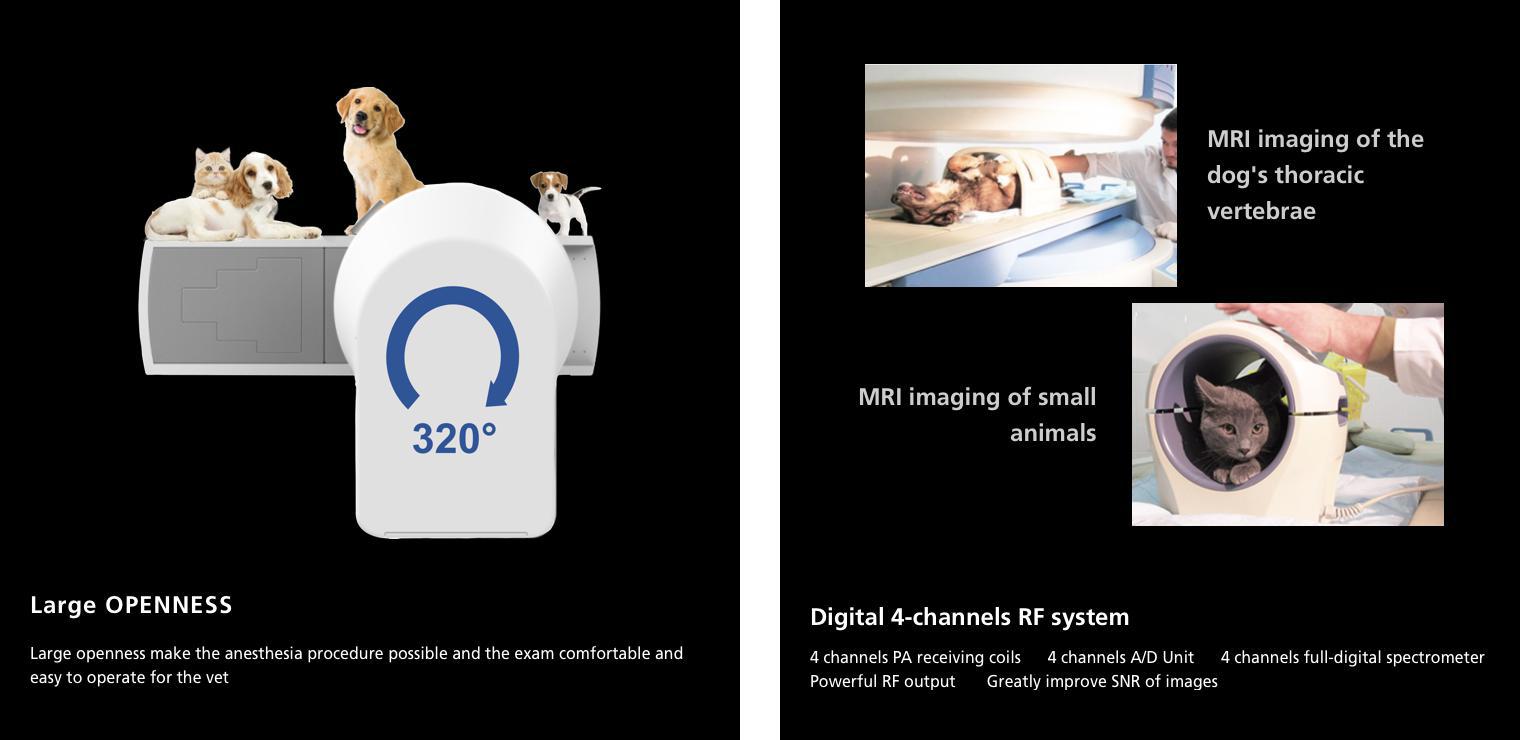 320°

Large OPENNESS

Large openness make the anesthesia procedure possible and the exam comfortable and easy to operate for the vet

MRI imaging of the dog's thoracic vertebrae

MRI imaging of small animals

Digital 4-channels RF system

4 channels PA receiving coils 4 channels A/D Unit 4 channels full-digital spectrometer Powerful RF output Greatly improve SNR of images